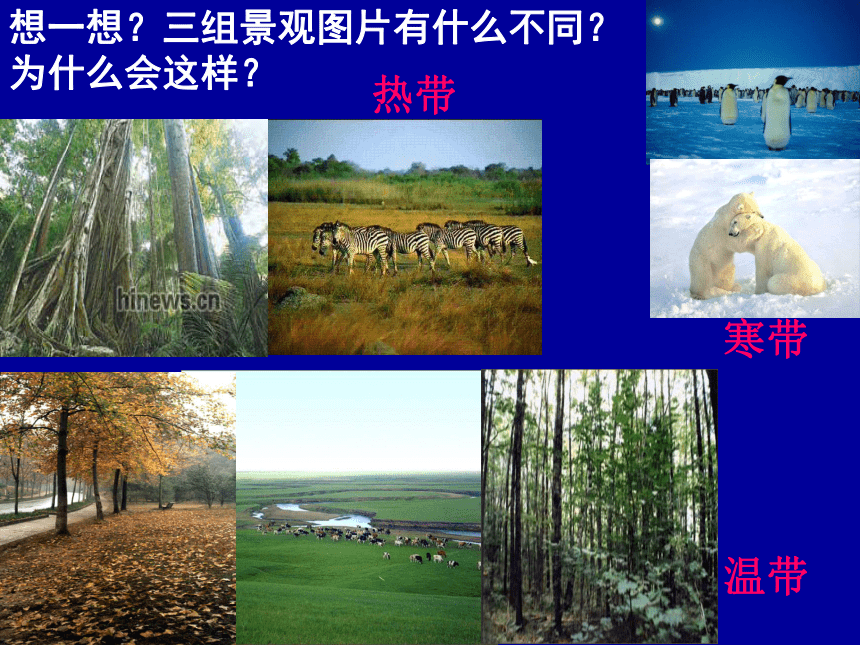 想一想？三组景观图片有什么不同？为什么会这样？

热带

hinews.cn

寒带

温带